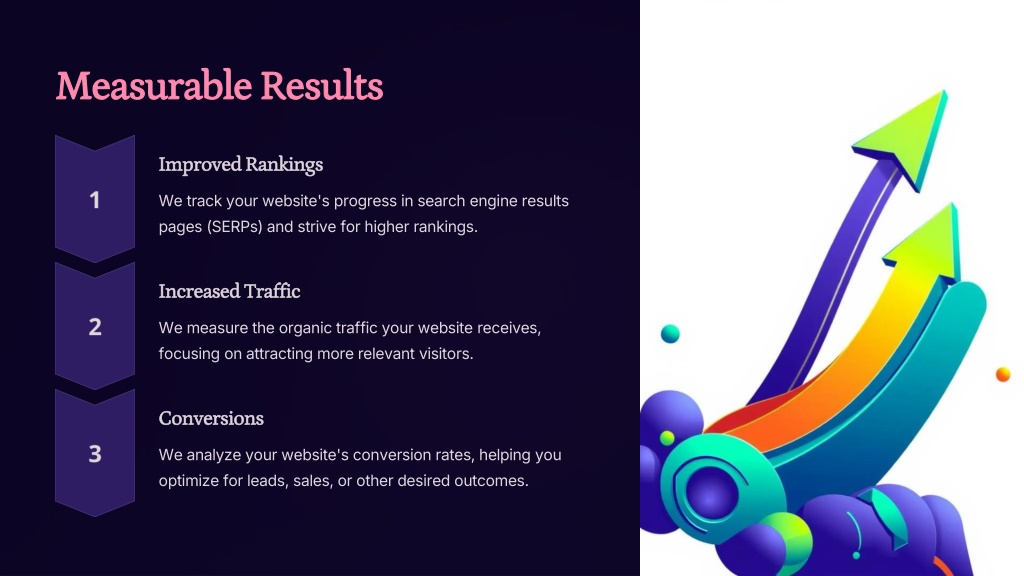 Measurable Results

1

Improved Rankings

We track your website's progress in search engine results pages (SERPs) and strive for higher rankings.

2

Increased Traffic

We measure the organic traffic your website receives, focusing on attracting more relevant visitors.

3

Conversions

We analyze your website's conversion rates, helping you optimize for leads, sales, or other desired outcomes.